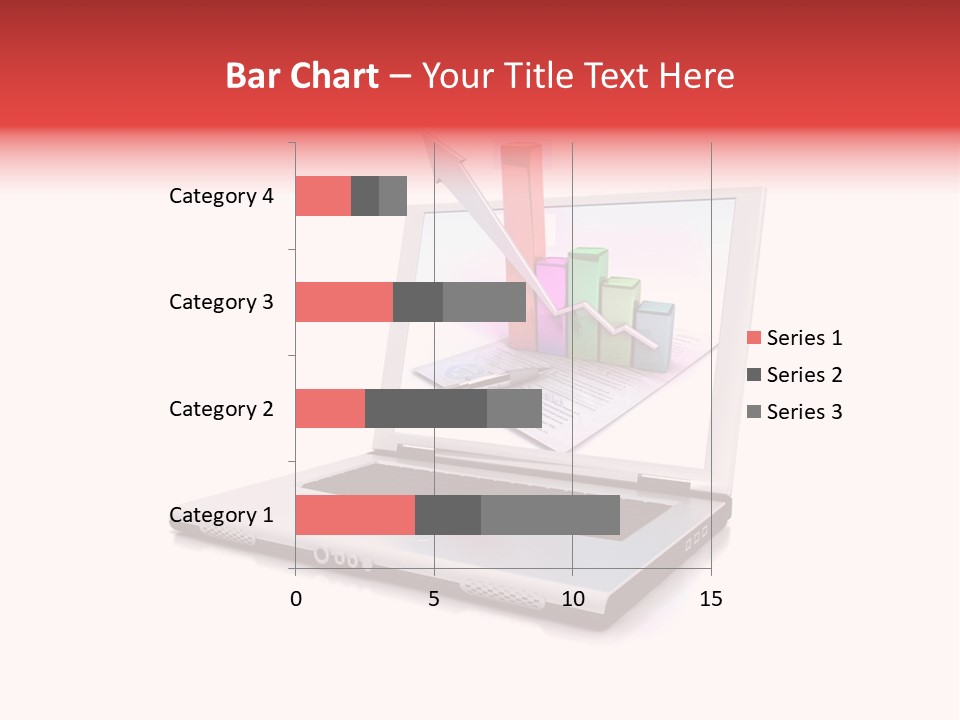 Bar Chart – Your Title Text Here

Category 4
Category 3
Category 2
Category 1

0
5
10
15

Series 1
Series 2
Series 3